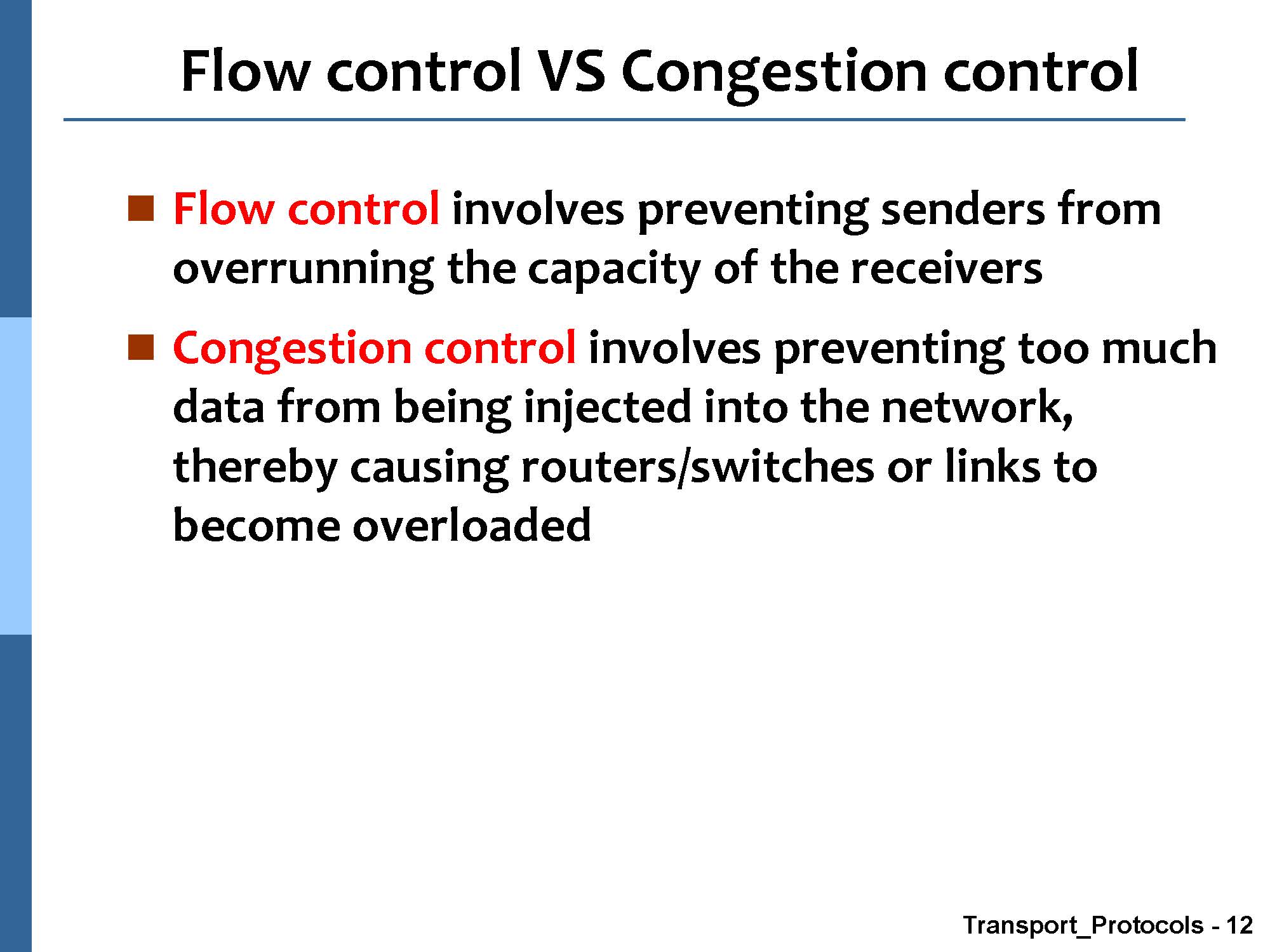 Flow control VS Congestion control

Flow control involves preventing senders from overrunning the capacity of the receivers

Congestion control involves preventing too much data from being injected into the network, thereby causing routers/switches or links to become overloaded

Transport_Protocols - 12